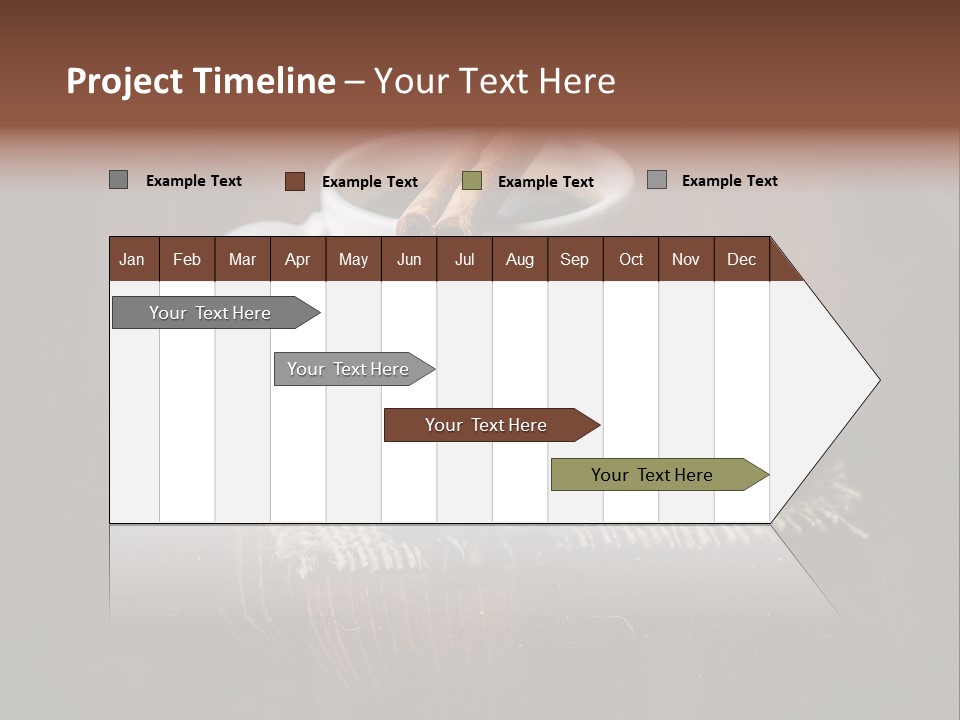 Project Timeline – Your Text Here

Example Text
Example Text
Example Text
Example Text

| Jan | Feb | Mar | Apr | May | Jun | Jul | Aug | Sep | Oct | Nov | Dec |
|---|---|---|---|---|---|---|---|---|---|---|---|

Your Text Here
Your Text Here
Your Text Here
Your Text Here